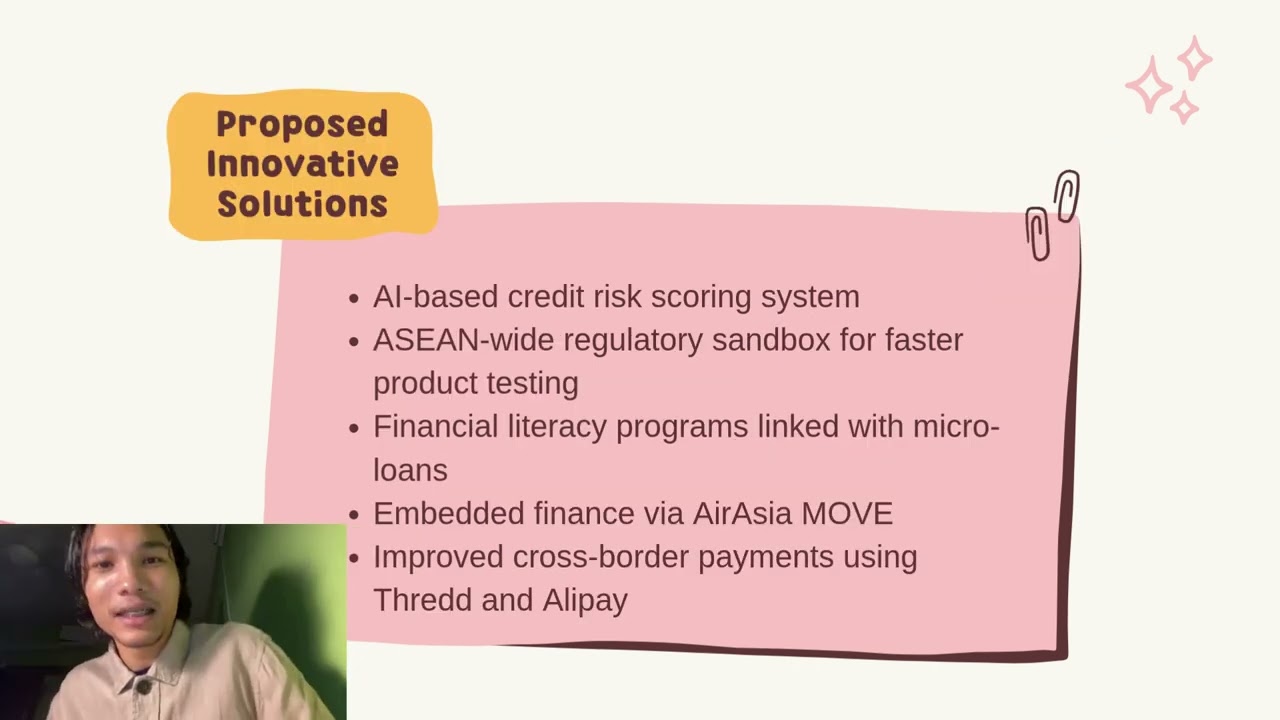 Proposed Innovative Solutions

- AI-based credit risk scoring system
- ASEAN-wide regulatory sandbox for faster product testing
- Financial literacy programs linked with micro-loans
- Embedded finance via AirAsia MOVE
- Improved cross-border payments using Thredd and Alipay